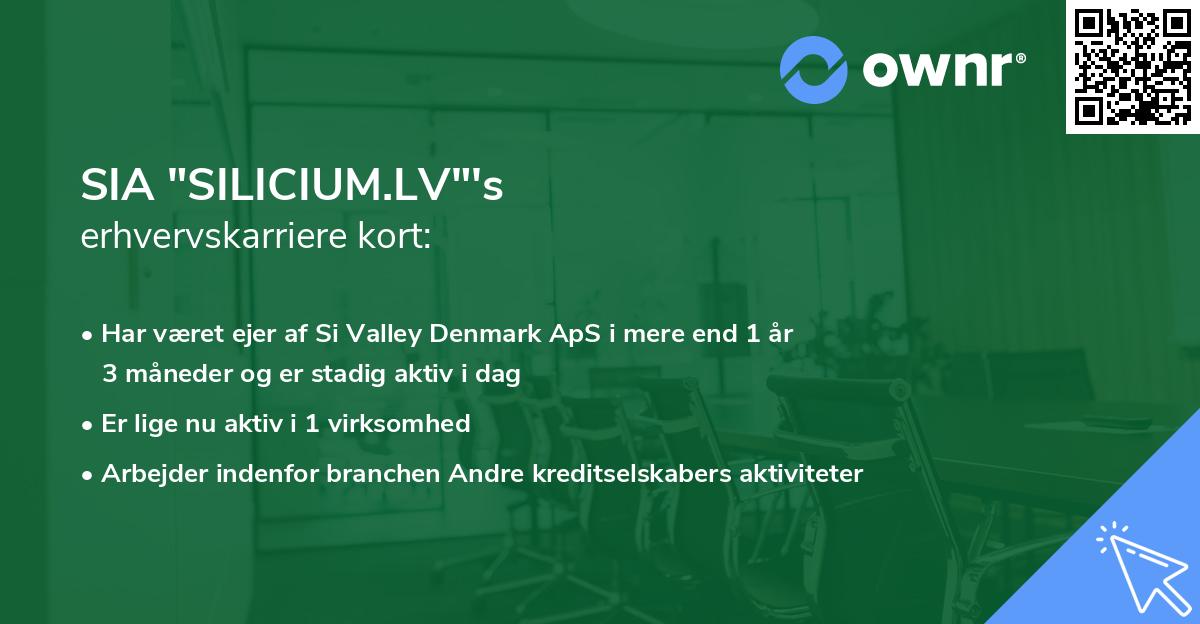 ownr®

SIA "SILICIUM.LV"'s
erhvervskarriere kort:

• Har været ejer af Si Valley Denmark ApS i mere end 1 år 3 måneder og er stadig aktiv i dag
• Er lige nu aktiv i 1 virksomhed
• Arbejder indenfor branchen Andre kreditselskabers aktiviteter